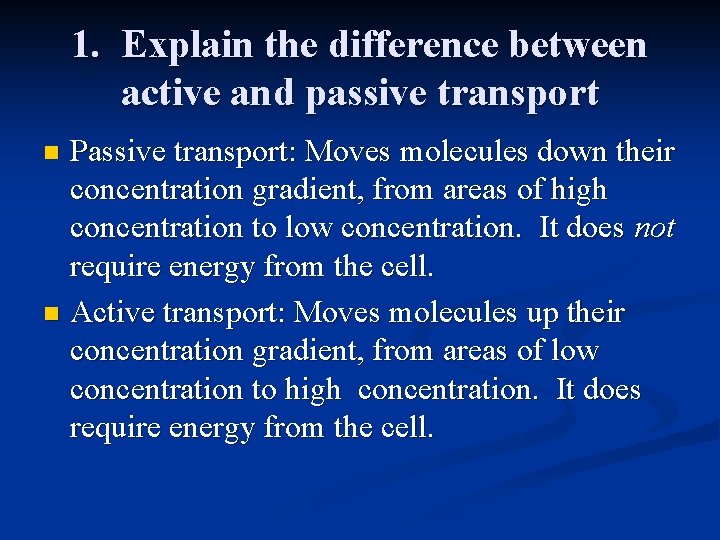 1. Explain the difference between active and passive transport

Passive transport: Moves molecules down their concentration gradient, from areas of high concentration to low concentration. It does not require energy from the cell.

Active transport: Moves molecules up their concentration gradient, from areas of low concentration to high concentration. It does require energy from the cell.